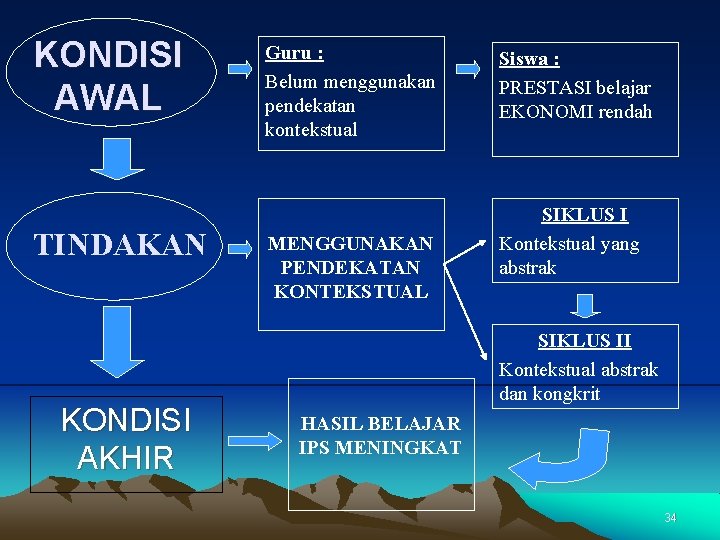 KONDISI AWAL

Guru :
Belum menggunakan pendekatan kontekstual

Siswa :
PRESTASI belajar EKONOMI rendah

TINDAKAN

MENGGUNAKAN PENDEKATAN KONTEKSTUAL

SIKLUS I
Kontekstual yang abstrak

SIKLUS II
Kontekstual abstrak dan kongkrit

KONDISI AKHIR

HASIL BELAJAR IPS MENINGKAT

34